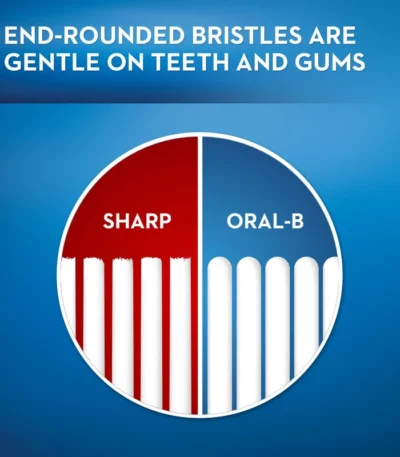 END-ROUNDED BRISTLES ARE GENTLE ON TEETH AND GUMS

SHARP

ORAL-B